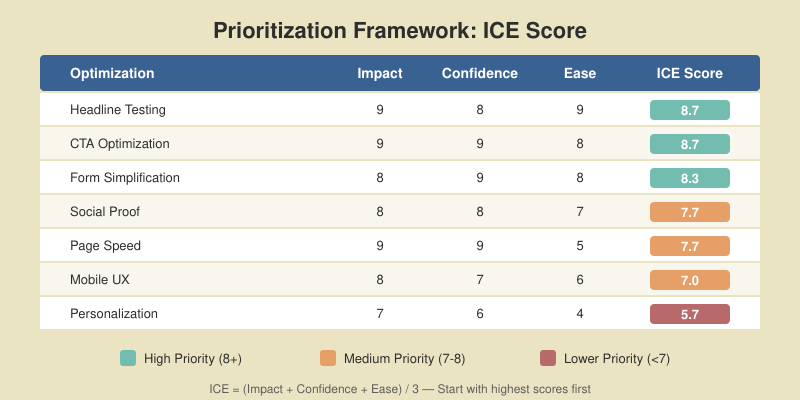 Prioritization Framework: ICE Score

| Optimization | Impact | Confidence | Ease | ICE Score |
|---|---|---|---|---|
| Headline Testing | 9 | 8 | 9 | 8.7 |
| CTA Optimization | 9 | 9 | 8 | 8.7 |
| Form Simplification | 8 | 9 | 8 | 8.3 |
| Social Proof | 8 | 8 | 7 | 7.7 |
| Page Speed | 9 | 9 | 5 | 7.7 |
| Mobile UX | 8 | 7 | 6 | 7.0 |
| Personalization | 7 | 6 | 4 | 5.7 |

High Priority (8+) Medium Priority (7-8) Lower Priority (<7)

ICE = (Impact + Confidence + Ease) / 3 — Start with highest scores first